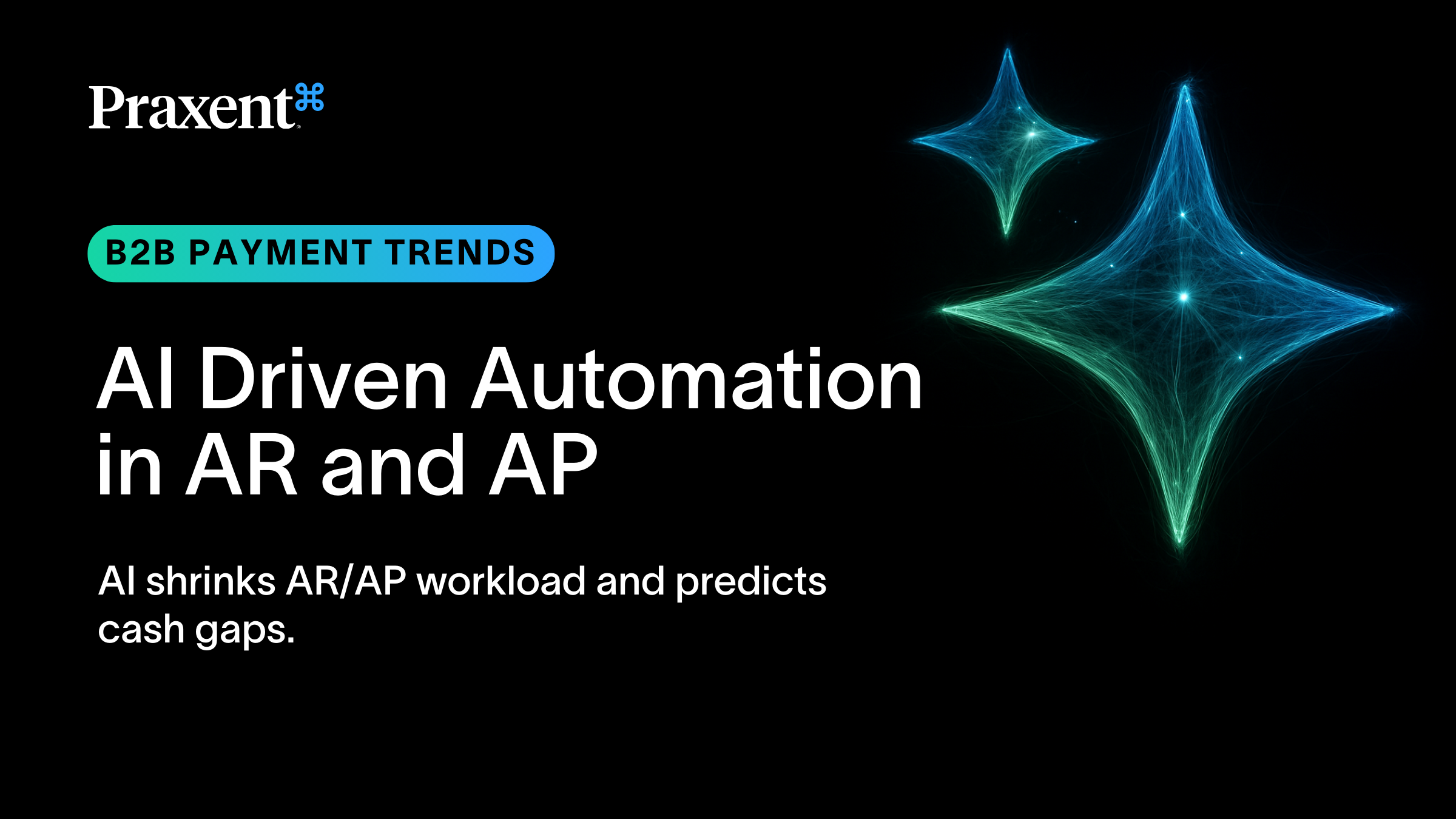 Praxent

B2B PAYMENT TRENDS

AI Driven Automation in AR and AP

AI shrinks AR/AP workload and predicts cash gaps.